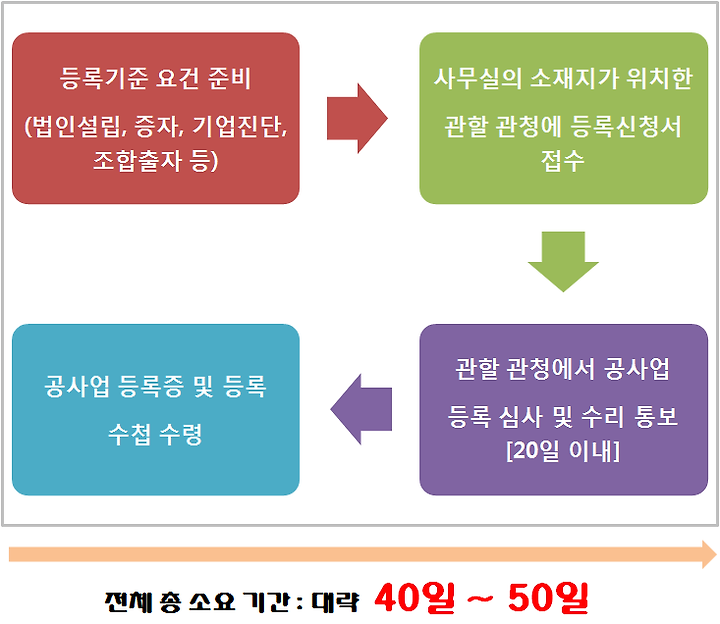 등록기준 요건 준비
(법인설립, 증자, 기업진단, 조합출자 등)

사무실의 소재지가 위치한
관할 관청에 등록신청서 접수

관할 관청에서 공사업
등록 심사 및 수리 통보
[20일 이내]

공사업 등록증 및 등록
수첩 수령

전체 총 소요 기간 : 대략 40일 ~ 50일